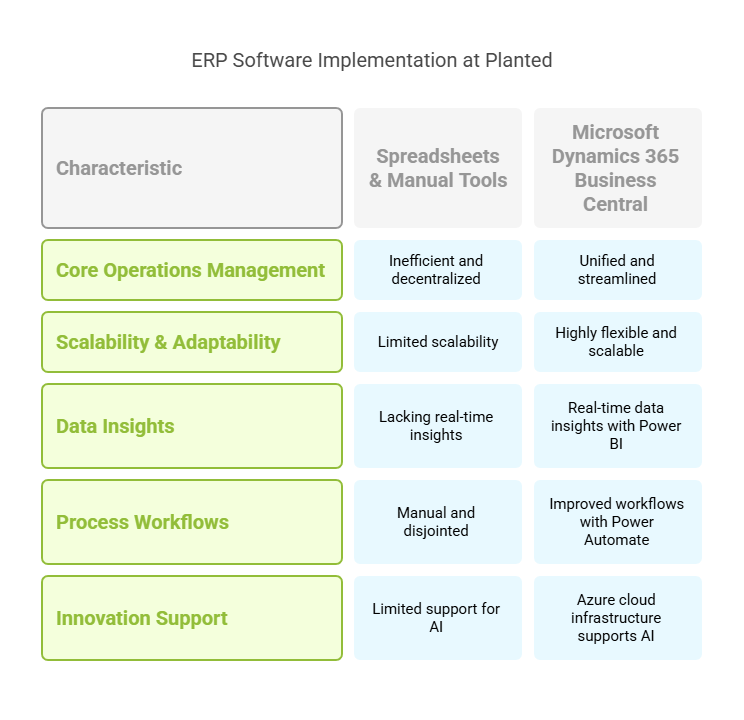 ERP Software Implementation at Planted

| Characteristic | Spreadsheets & Manual Tools | Microsoft Dynamics 365 Business Central |
|---|---|---|
| Core Operations Management | Inefficient and decentralized | Unified and streamlined |
| Scalability & Adaptability | Limited scalability | Highly flexible and scalable |
| Data Insights | Lacking real-time insights | Real-time data insights with Power BI |
| Process Workflows | Manual and disjointed | Improved workflows with Power Automate |
| Innovation Support | Limited support for AI | Azure cloud infrastructure supports AI |